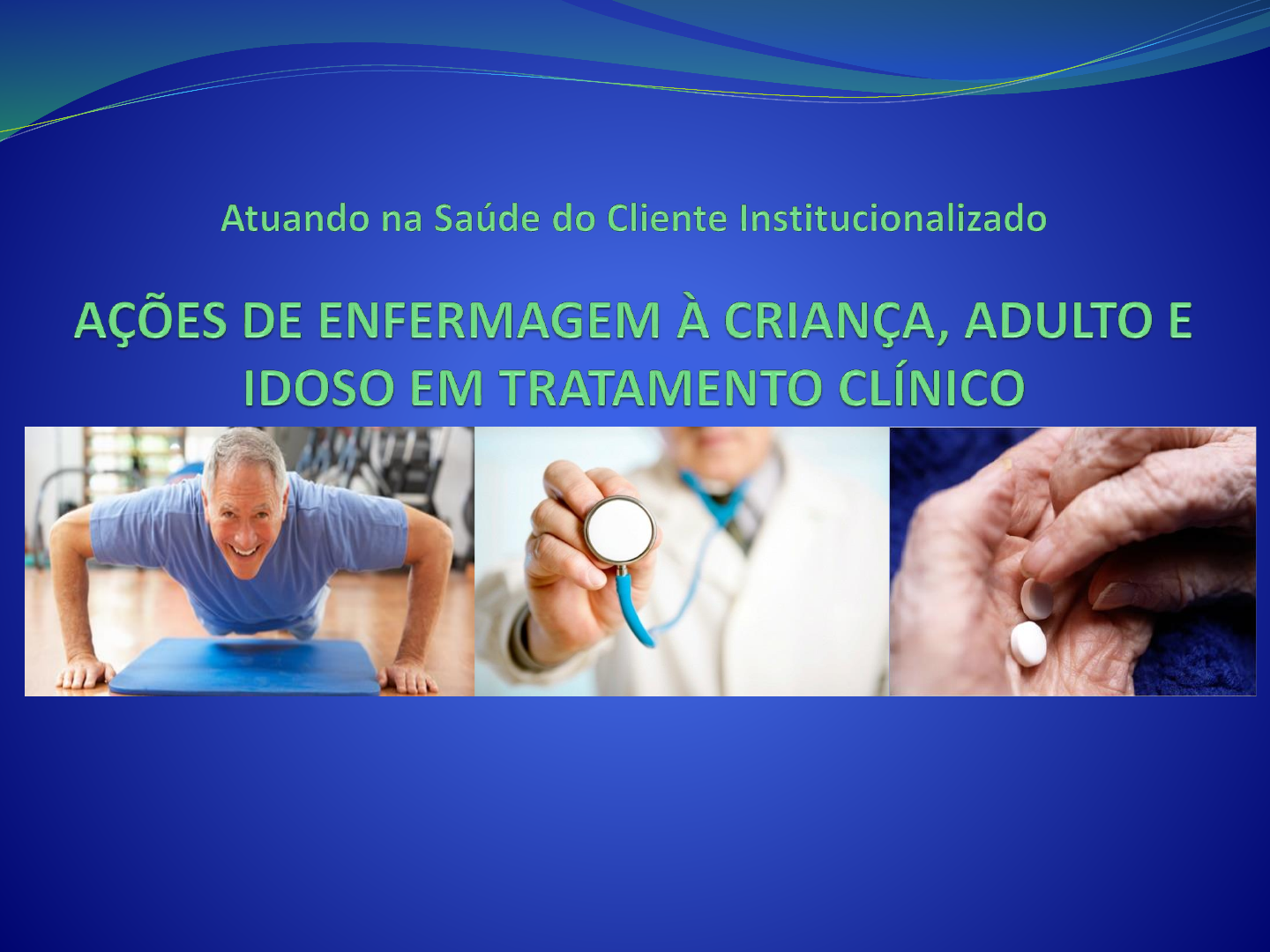 Atuando na Saúde do Cliente Institucionalizado

AÇÕES DE ENFERMAGEM À CRIANÇA, ADULTO E IDOSO EM TRATAMENTO CLÍNICO